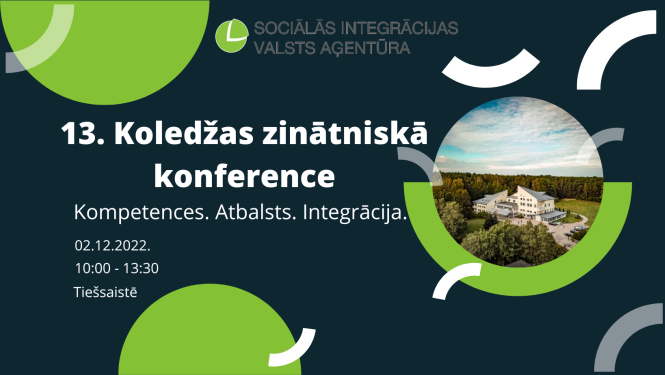 SOCIĀLĀS INTEGRĀCIJAS VALSTS AĢENTŪRA

13. Koledžas zinātniskā konference

Kompetences. Atbalsts. Integrācija.

02.12.2022.
10:00 - 13:30
Tiešsaistē